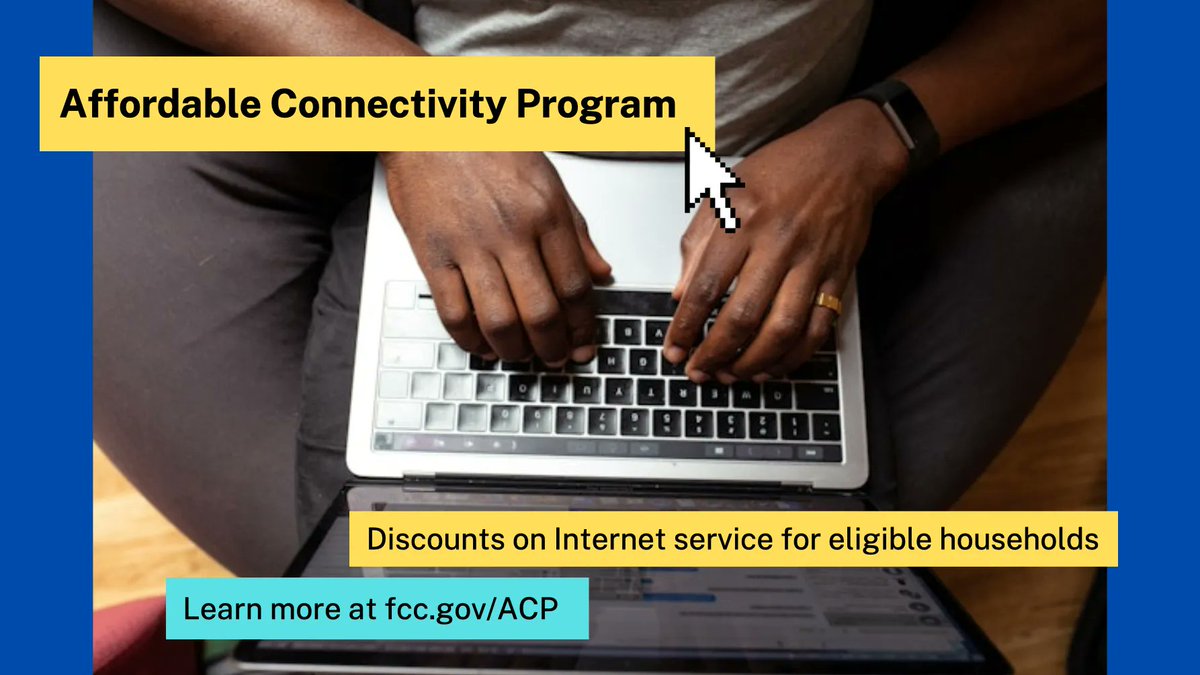 Affordable Connectivity Program

Discounts on Internet service for eligible households

Learn more at fcc.gov/ACP